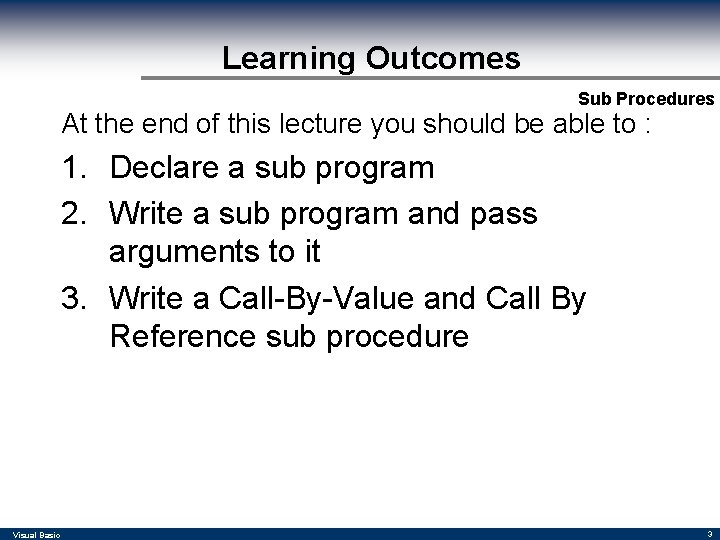 Learning Outcomes

Sub Procedures

At the end of this lecture you should be able to :

1. Declare a sub program
2. Write a sub program and pass arguments to it
3. Write a Call-By-Value and Call By Reference sub procedure

Visual Basic

3